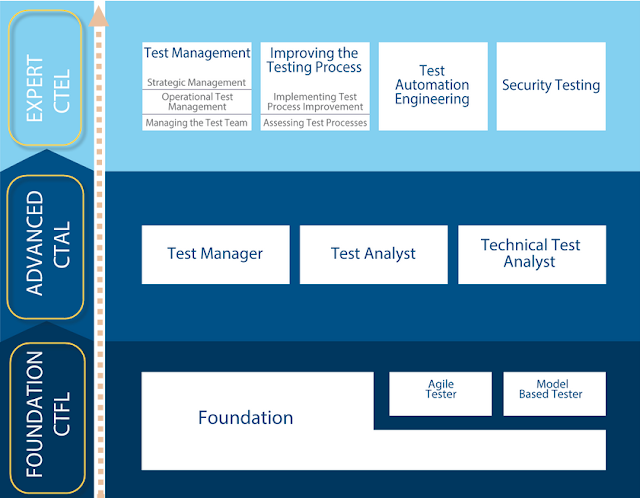 EXPERT
CTEL

Test Management
Strategic Management
Operational Test Management
Managing the Test Team

Improving the Testing Process
Implementing Test Process Improvement
Assessing Test Processes

Test Automation Engineering

Security Testing

ADVANCED
CTAL

Test Manager

Test Analyst

Technical Test Analyst

FOUNDATION
CTFL

Foundation

Agile Tester

Model Based Tester